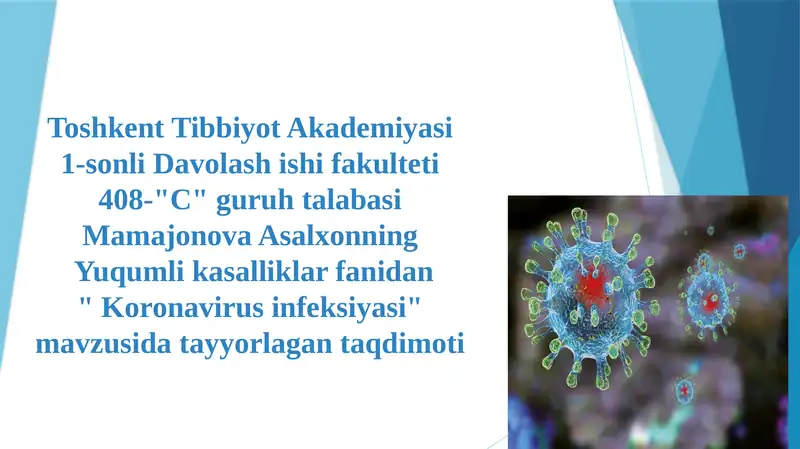 Toshkent Tibbiyot Akademiyasi
1-sonli Davolash ishi fakulteti
408-"C" guruh talabasi
Mamajonova Asalxonning
Yuqumli kasalliklar fanidan
" Koronavirus infeksiyasi"
mavzusida tayyorlagan taqdimoti